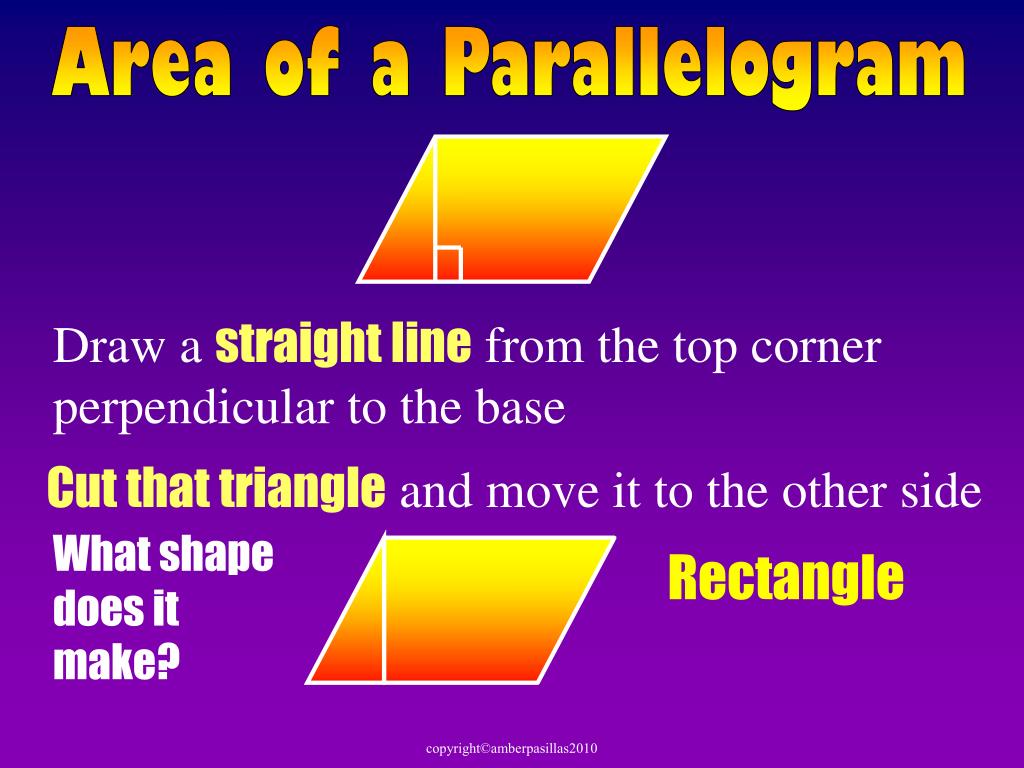 Area of a Parallelogram

Draw a straight line from the top corner perpendicular to the base

Cut that triangle and move it to the other side

What shape does it make?

Rectangle

copyright©amberpasillas2010